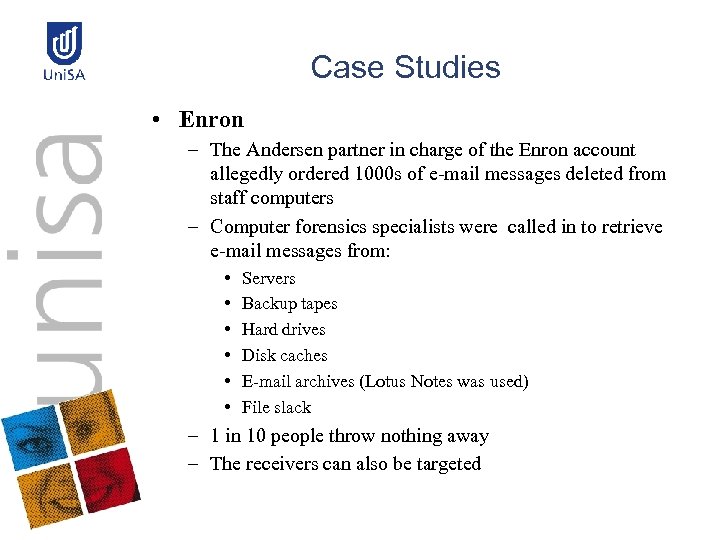 UniSA

unisa

Case Studies

• Enron
– The Andersen partner in charge of the Enron account allegedly ordered 1000s of e-mail messages deleted from staff computers
– Computer forensics specialists were called in to retrieve e-mail messages from:
• Servers
• Backup tapes
• Hard drives
• Disk caches
• E-mail archives (Lotus Notes was used)
• File slack
– 1 in 10 people throw nothing away
– The receivers can also be targeted